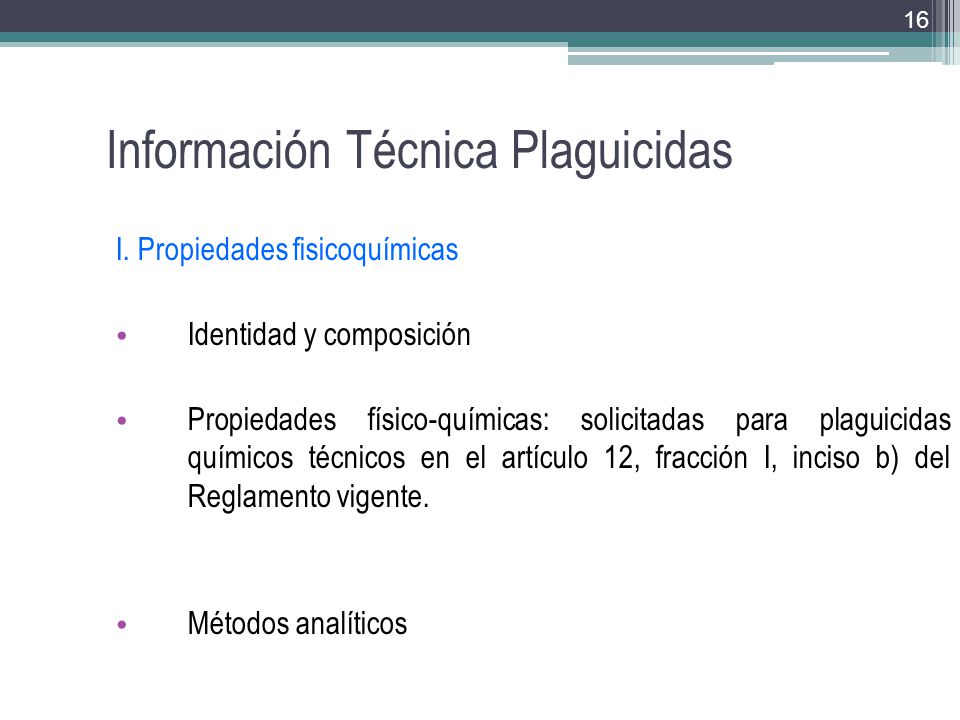 16

Información Técnica Plaguicidas

I. Propiedades fisicoquímicas

• Identidad y composición

• Propiedades físico-químicas: solicitadas para plaguicidas químicos técnicos en el artículo 12, fracción I, inciso b) del Reglamento vigente.

• Métodos analíticos